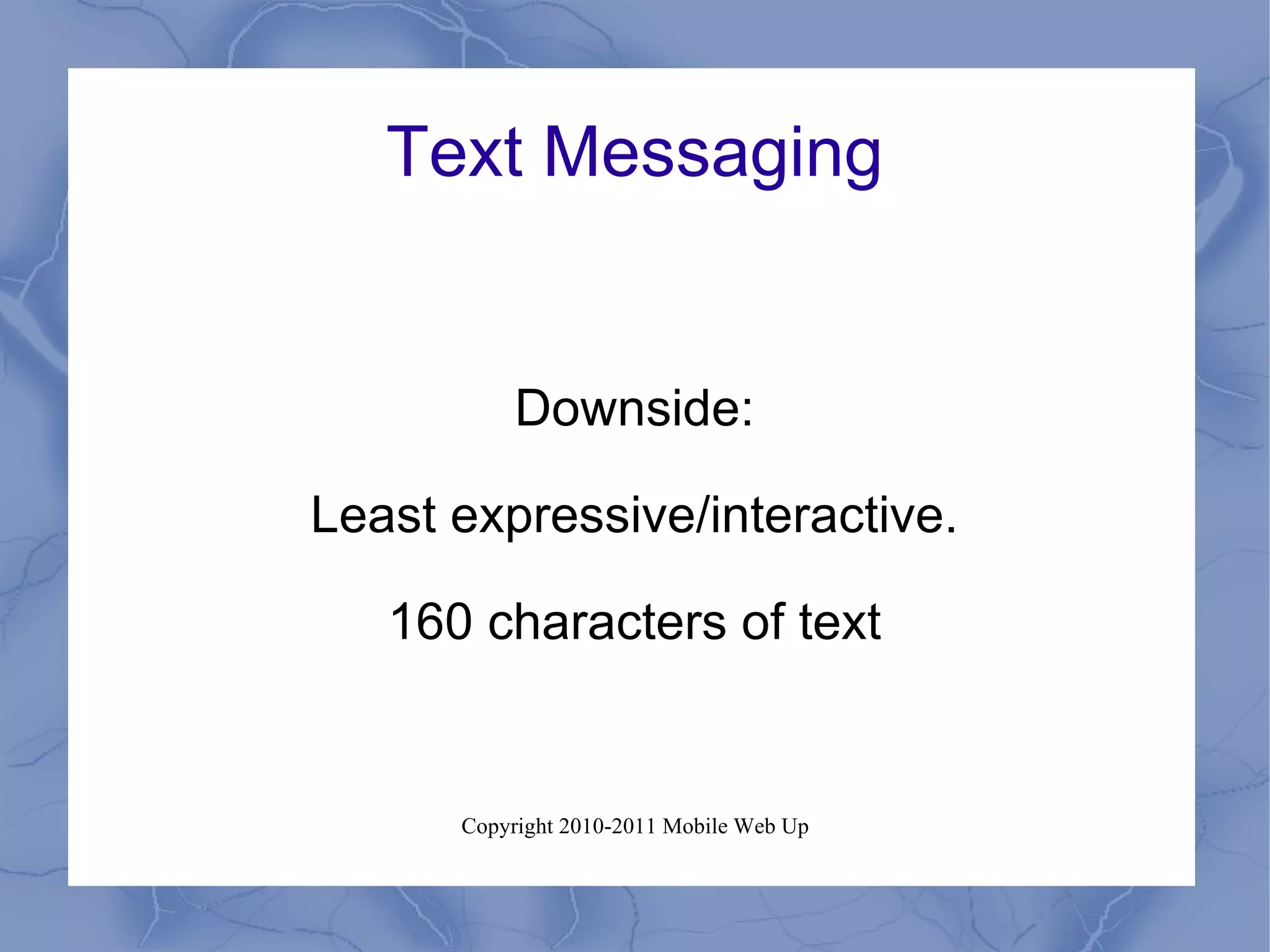 Text Messaging

Downside:

Least expressive/interactive.

160 characters of text

Copyright 2010-2011 Mobile Web Up